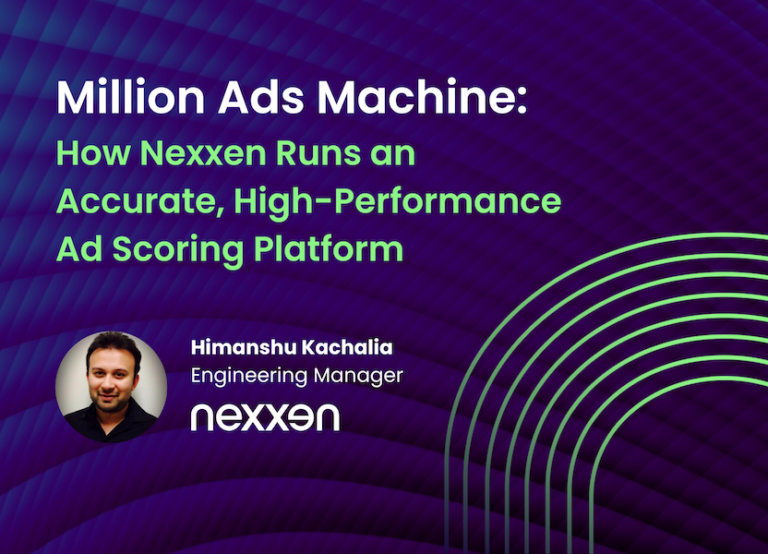 Million Ads Machine:
How Nexxen Runs an Accurate, High-Performance Ad Scoring Platform

Himanshu Kachalia
Engineering Manager
nexxen